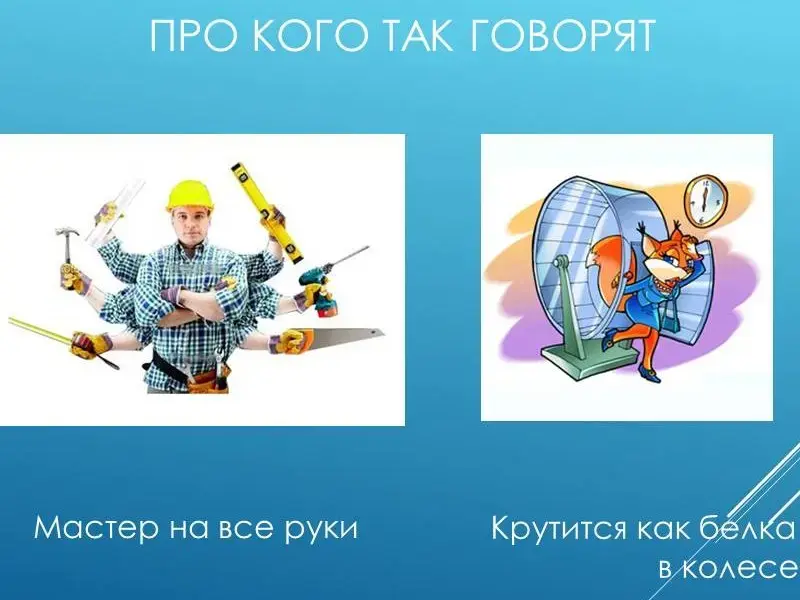 ПРО КОГО ТАК ГОВОРЯТ

Мастер на все руки

Крутится как белка в колесе